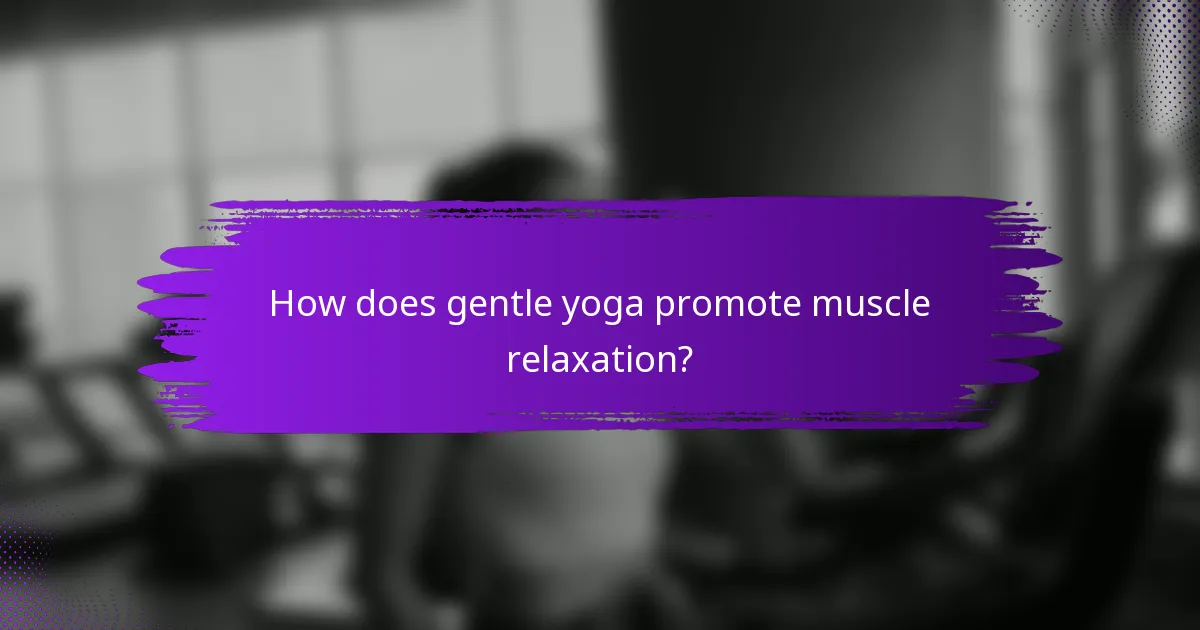 How does gentle yoga promote muscle relaxation?